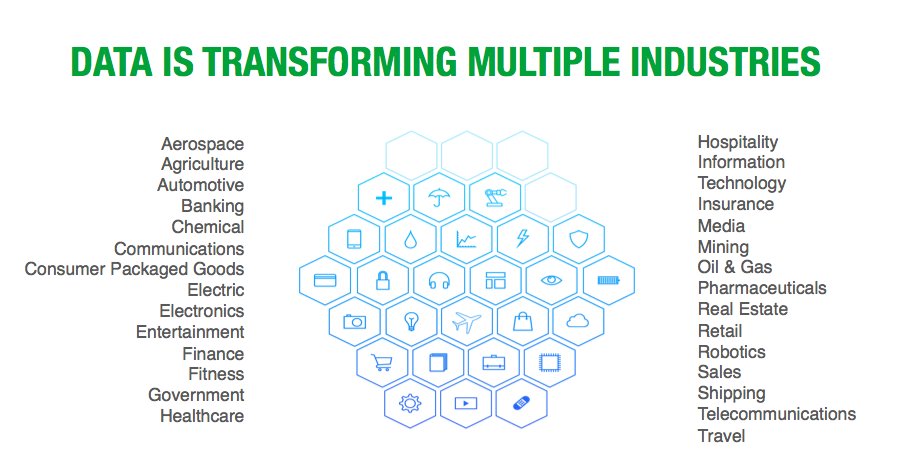 DATA IS TRANSFORMING MULTIPLE INDUSTRIES

Aerospace
Agriculture
Automotive
Banking
Chemical
Communications
Consumer Packaged Goods
Electric
Electronics
Entertainment
Finance
Fitness
Government
Healthcare

Hospitality
Information
Technology
Insurance
Media
Mining
Oil & Gas
Pharmaceuticals
Real Estate
Retail
Robotics
Sales
Shipping
Telecommunications
Travel